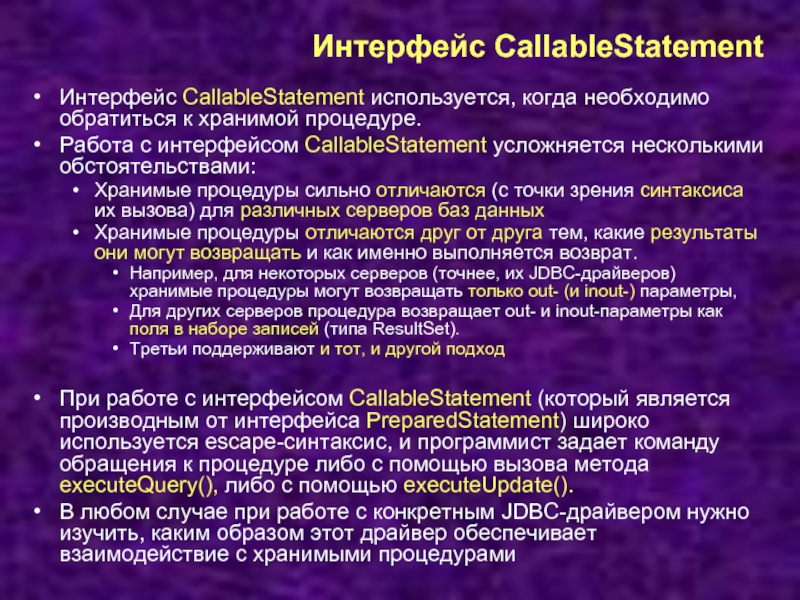 Интерфейс CallableStatement

• Интерфейс CallableStatement используется, когда необходимо обратиться к хранимой процедуре.
• Работа с интерфейсом CallableStatement усложняется несколькими обстоятельствами:
  • Хранимые процедуры сильно отличаются (с точки зрения синтаксиса их вызова) для различных серверов баз данных
  • Хранимые процедуры отличаются друг от друга тем, какие результаты они могут возвращать и как именно выполняется возврат.
    • Например, для некоторых серверов (точнее, их JDBC-драйверов) хранимые процедуры могут возвращать только out- (и inout-) параметры,
    • Для других серверов процедура возвращает out- и inout-параметры как поля в наборе записей (типа ResultSet).
    • Третьи поддерживают и тот, и другой подход

• При работе с интерфейсом CallableStatement (который является производным от интерфейса PreparedStatement) широко используется escape-синтаксис, и программист задает команду обращения к процедуре либо с помощью вызова метода executeQuery(), либо с помощью executeUpdate().
• В любом случае при работе с конкретным JDBC-драйвером нужно изучить, каким образом этот драйвер обеспечивает взаимодействие с хранимыми процедурами